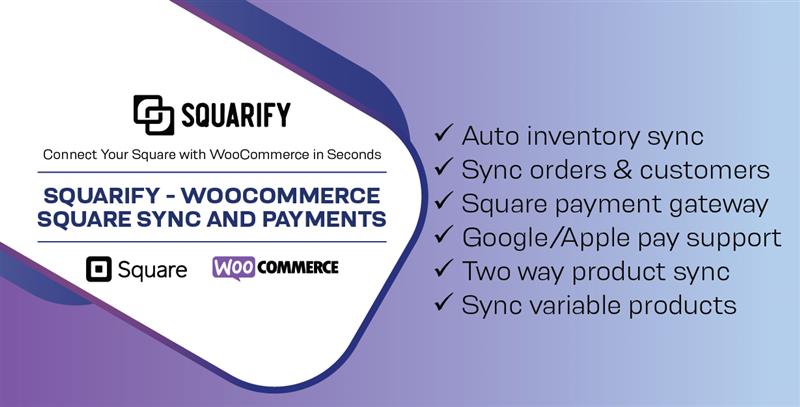 SQUARIFY

Connect Your Square with WooCommerce in Seconds

SQUARIFY - WOOCOMMERCE SQUARE SYNC AND PAYMENTS

Square WOO COMMERCE

✓ Auto inventory sync
✓ Sync orders & customers
✓ Square payment gateway
✓ Google/Apple pay support
✓ Two way product sync
✓ Sync variable products